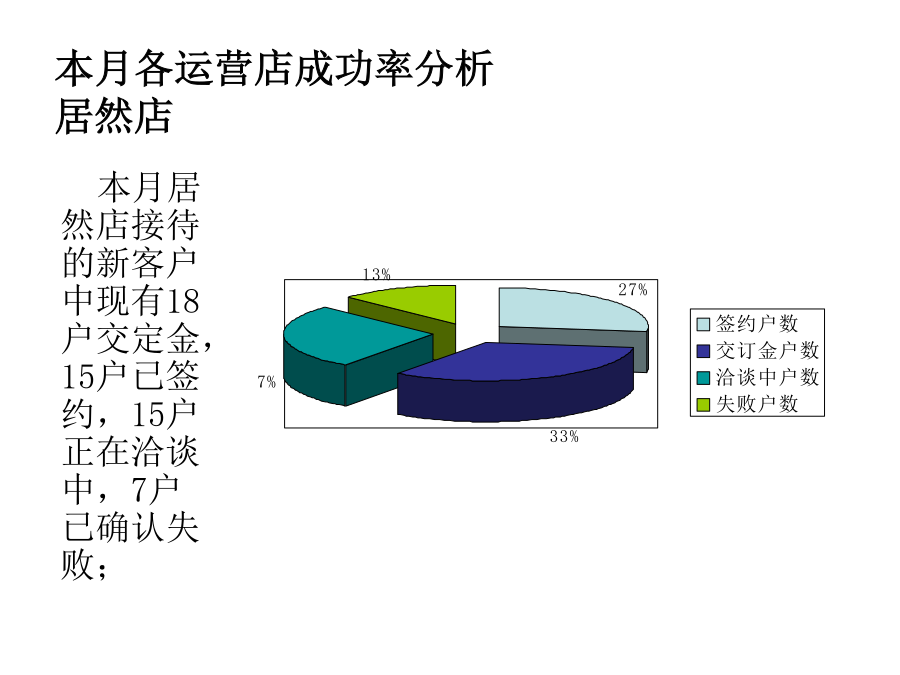 本月各运营店成功率分析
居然店

本月居然店接待的新客户中现有18户交定金，15户已签约，15户正在洽谈中，7户已确认失败；

13%
27%
7%
33%

签约户数
交订金户数
洽谈中户数
失败户数